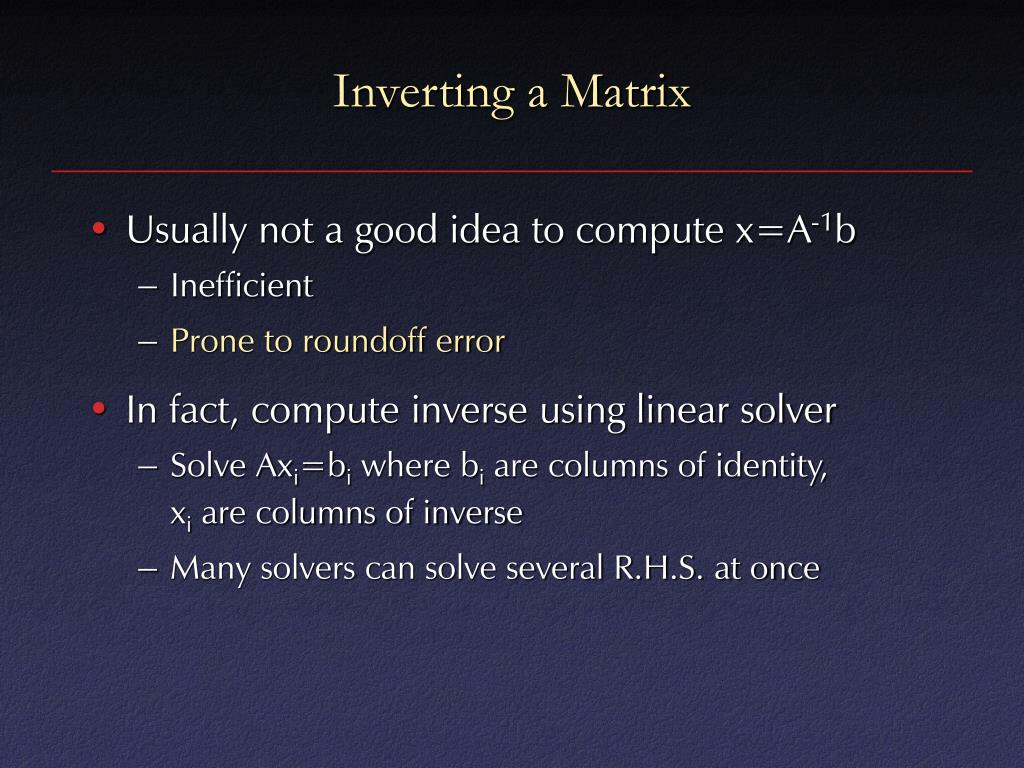 Inverting a Matrix

• Usually not a good idea to compute $x=A^{-1}b$
– Inefficient
– Prone to roundoff error

• In fact, compute inverse using linear solver
– Solve $Ax_i=b_i$ where $b_i$ are columns of identity, $x_i$ are columns of inverse
– Many solvers can solve several R.H.S. at once